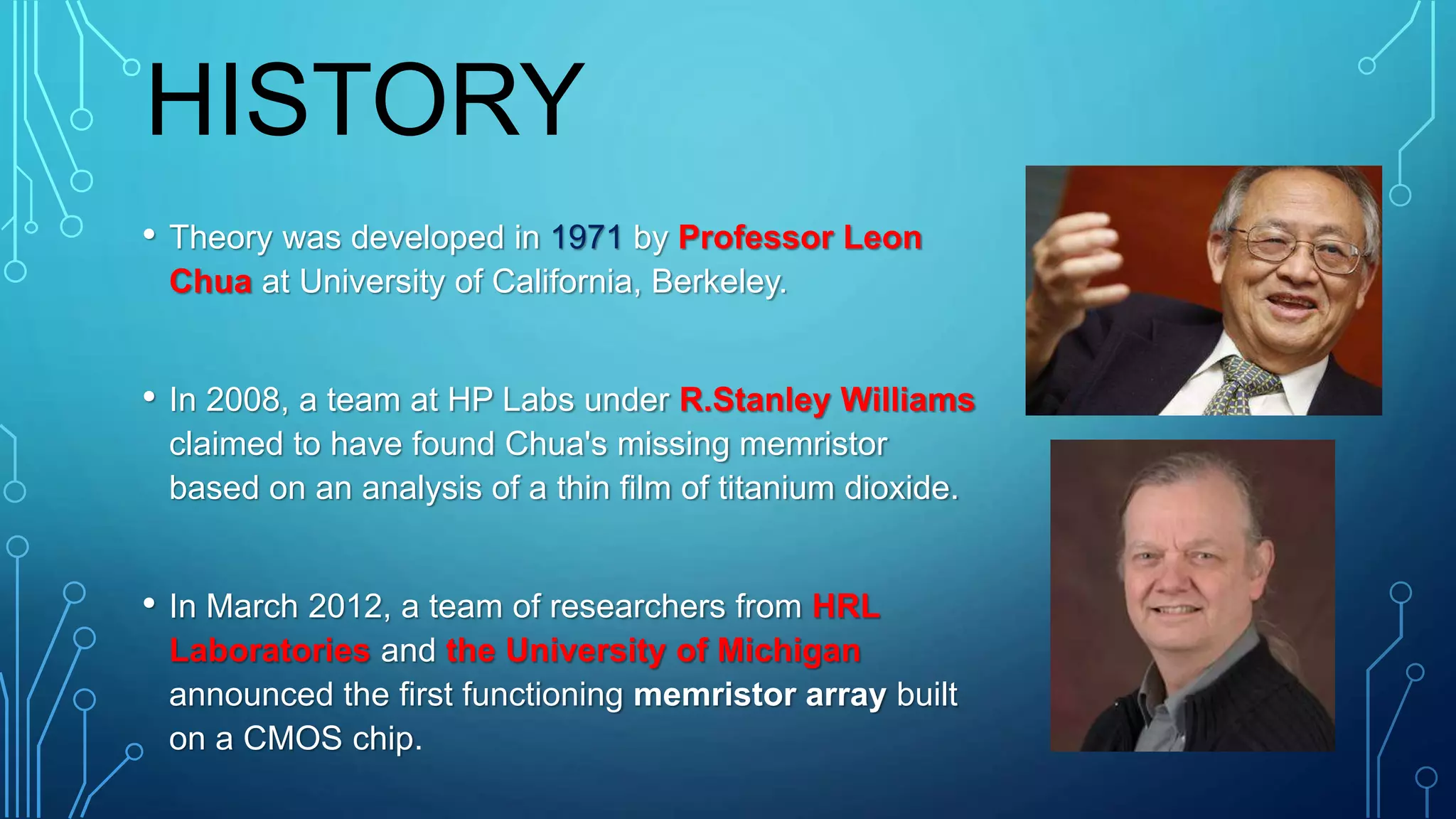 HISTORY

• Theory was developed in 1971 by Professor Leon Chua at University of California, Berkeley.

• In 2008, a team at HP Labs under R.Stanley Williams claimed to have found Chua's missing memristor based on an analysis of a thin film of titanium dioxide.

• In March 2012, a team of researchers from HRL Laboratories and the University of Michigan announced the first functioning memristor array built on a CMOS chip.